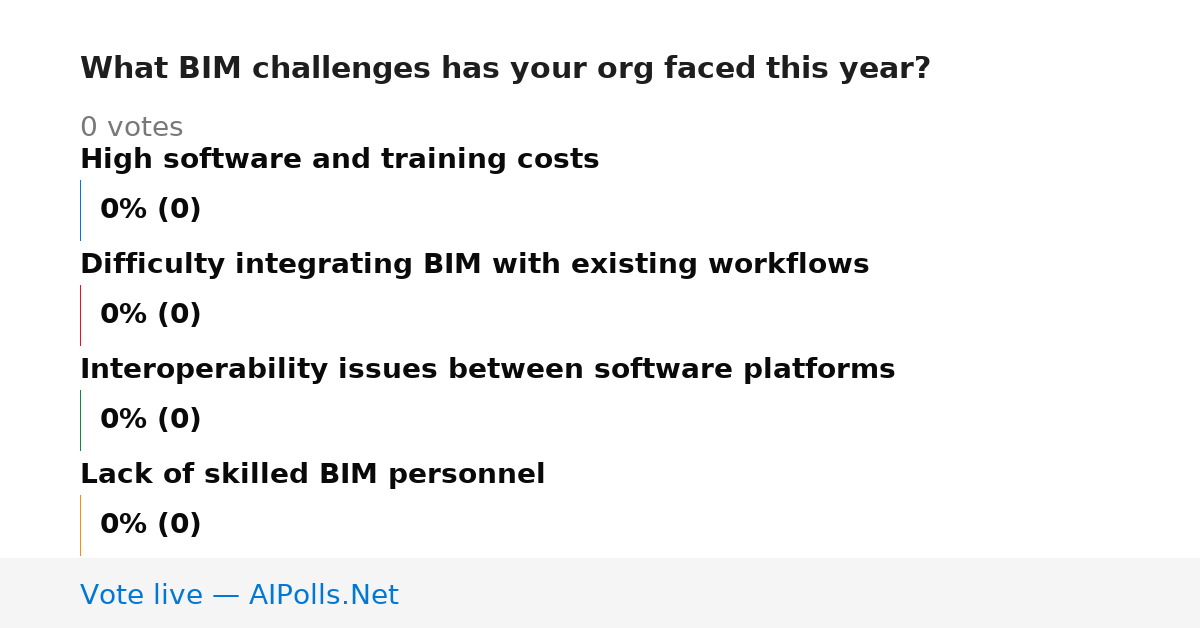 What BIM challenges has your org faced this year?

0 votes

High software and training costs

0% (0)

Difficulty integrating BIM with existing workflows

0% (0)

Interoperability issues between software platforms

0% (0)

Lack of skilled BIM personnel

0% (0)

Vote live — AIPolls.Net